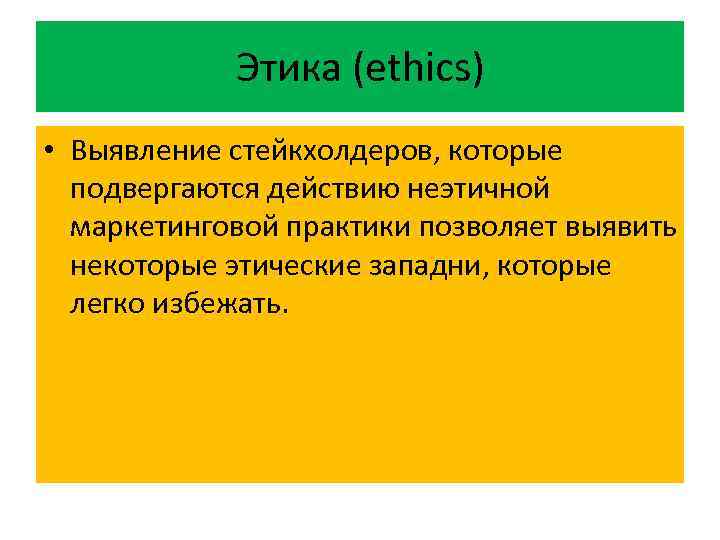 Этика (ethics)

• Выявление стейкхолдеров, которые подвергаются действию неэтичной маркетинговой практики позволяет выявить некоторые этические западни, которые легко избежать.